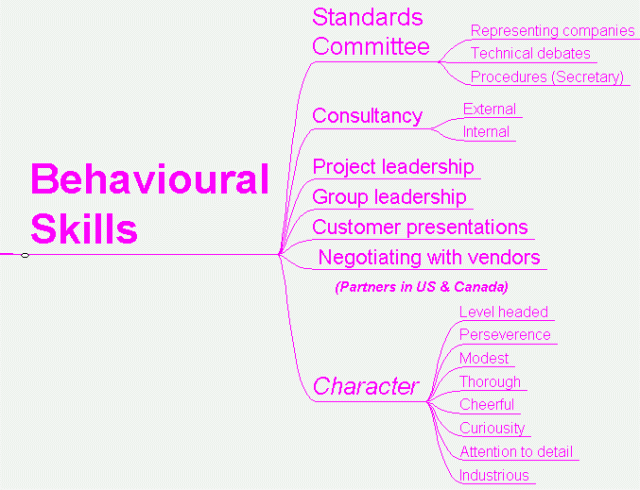 Behavioural Skills

Standards Committee
Representing companies
Technical debates
Procedures (Secretary)

Consultancy
External
Internal

Project leadership

Group leadership

Customer presentations

Negotiating with vendors
(Partners in US & Canada)

Character
Level headed
Perseverence
Modest
Thorough
Cheerful
Curiousity
Attention to detail
Industrious